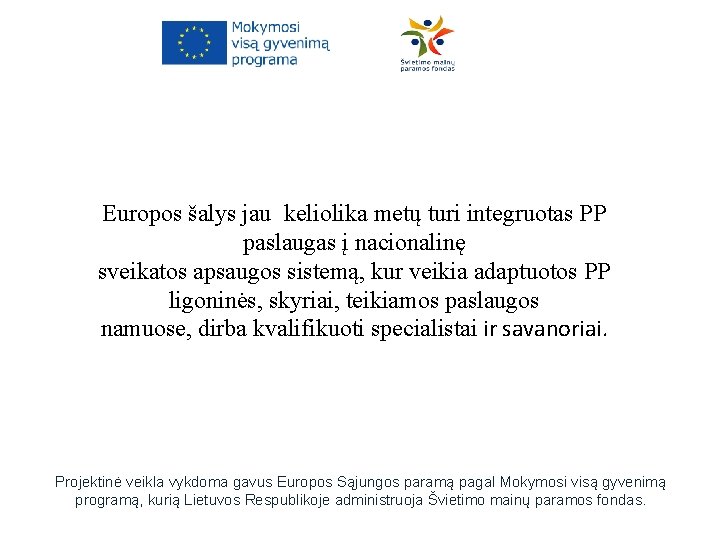 Mokymosi visą gyvenimą programa

Švietimo mainų paramos fondas

Europos šalys jau keliolika metų turi integruotas PP paslaugas į nacionalinę sveikatos apsaugos sistemą, kur veikia adaptuotos PP ligoninės, skyriai, teikiamos paslaugos namuose, dirba kvalifikuoti specialistai ir savanoriai.

Projektinė veikla vykdoma gavus Europos Sąjungos paramą pagal Mokymosi visą gyvenimą programą, kurią Lietuvos Respublikoje administruoja Švietimo mainų paramos fondas.